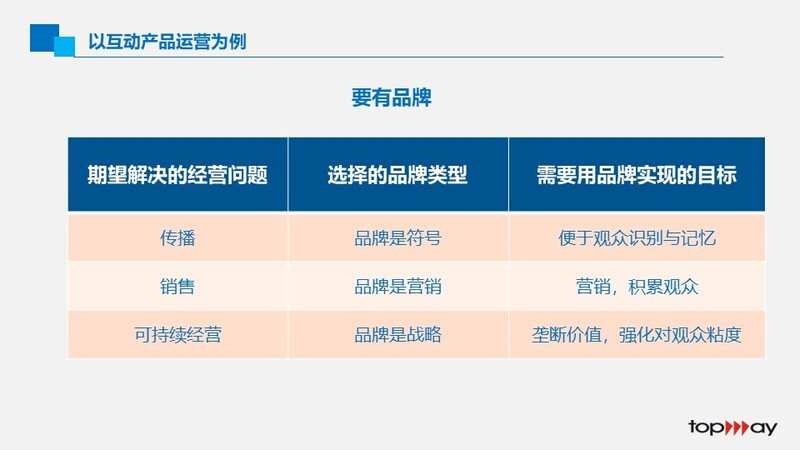 以互动产品运营为例

要有品牌

| 期望解决的经营问题 | 选择的品牌类型 | 需要用品牌实现的目标 |
|---|---|---|
| 传播 | 品牌是符号 | 便于观众识别与记忆 |
| 销售 | 品牌是营销 | 营销，积累观众 |
| 可持续经营 | 品牌是战略 | 垄断价值，强化对观众粘度 |

topway